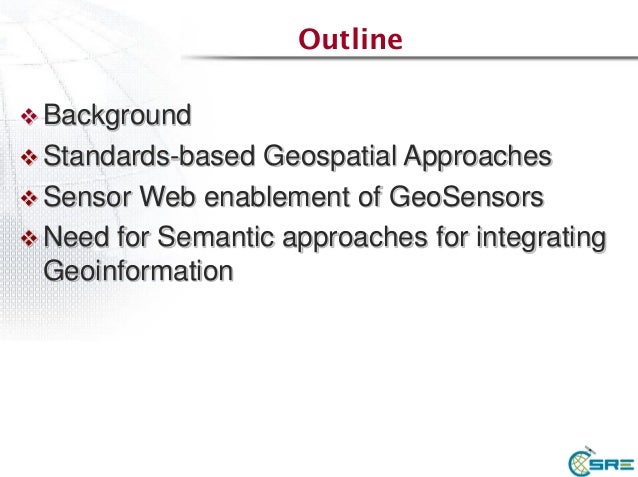 Outline

❖ Background
❖ Standards-based Geospatial Approaches
❖ Sensor Web enablement of GeoSensors
❖ Need for Semantic approaches for integrating Geoinformation

CSRE